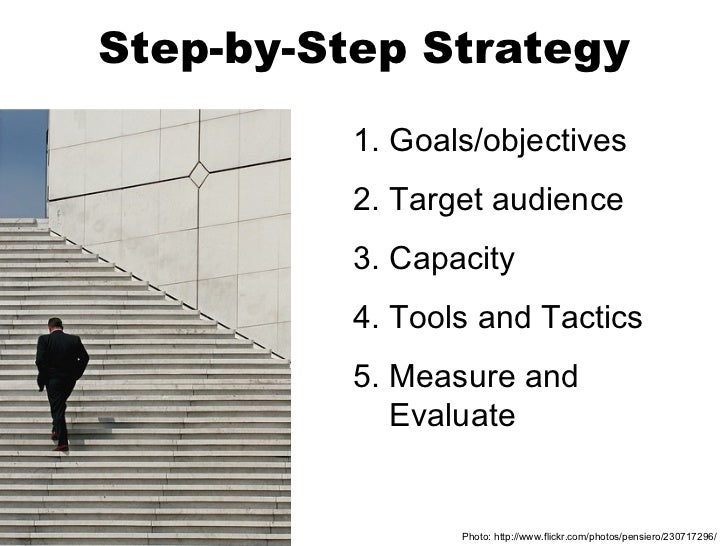 Step-by-Step Strategy

1. Goals/objectives
2. Target audience
3. Capacity
4. Tools and Tactics
5. Measure and Evaluate

Photo: http://www.flickr.com/photos/pensiero/230717296/